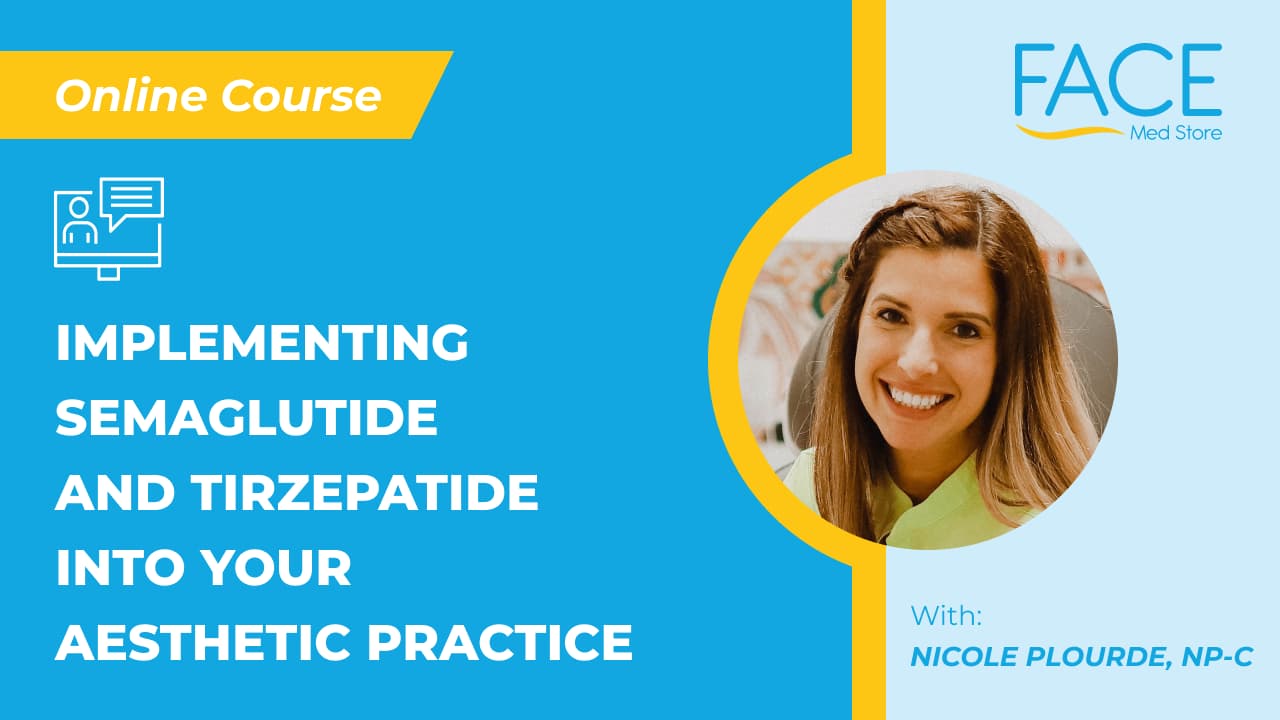 Online Course

IMPLEMENTING SEMAGLUTIDE AND TIRZEPATIDE INTO YOUR AESTHETIC PRACTICE

FACE
Med Store

With:
NICOLE PLOURDE, NP-C